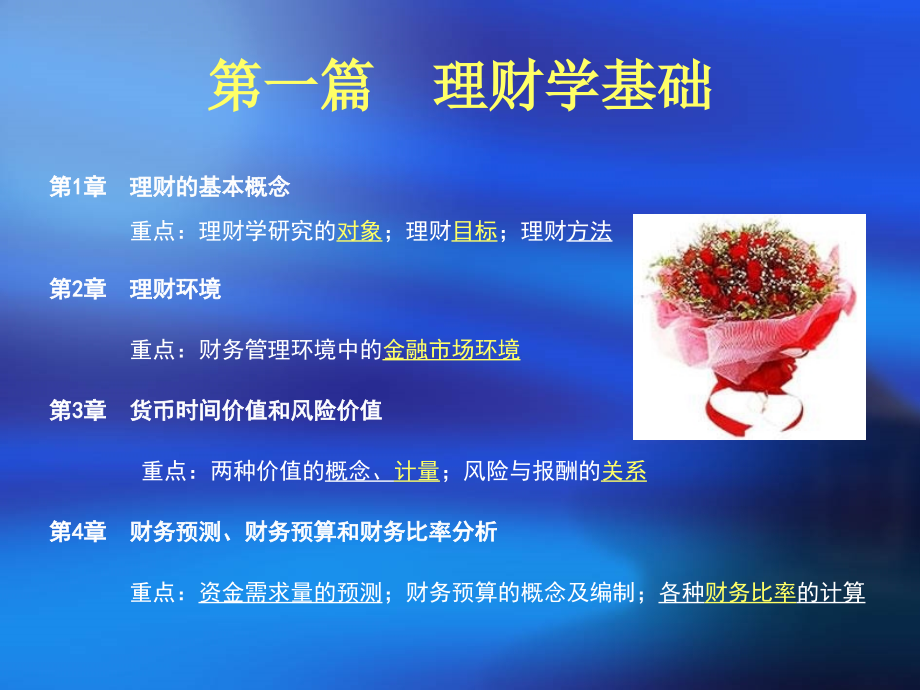 第一篇　理财学基础

第1章　理财的基本概念

重点：理财学研究的对象；理财目标；理财方法

第2章　理财环境

重点：财务管理环境中的金融市场环境

第3章　货币时间价值和风险价值

重点：两种价值的概念、计量；风险与报酬的关系

第4章　财务预测、财务预算和财务比率分析

重点：资金需求量的预测；财务预算的概念及编制；各种财务比率的计算